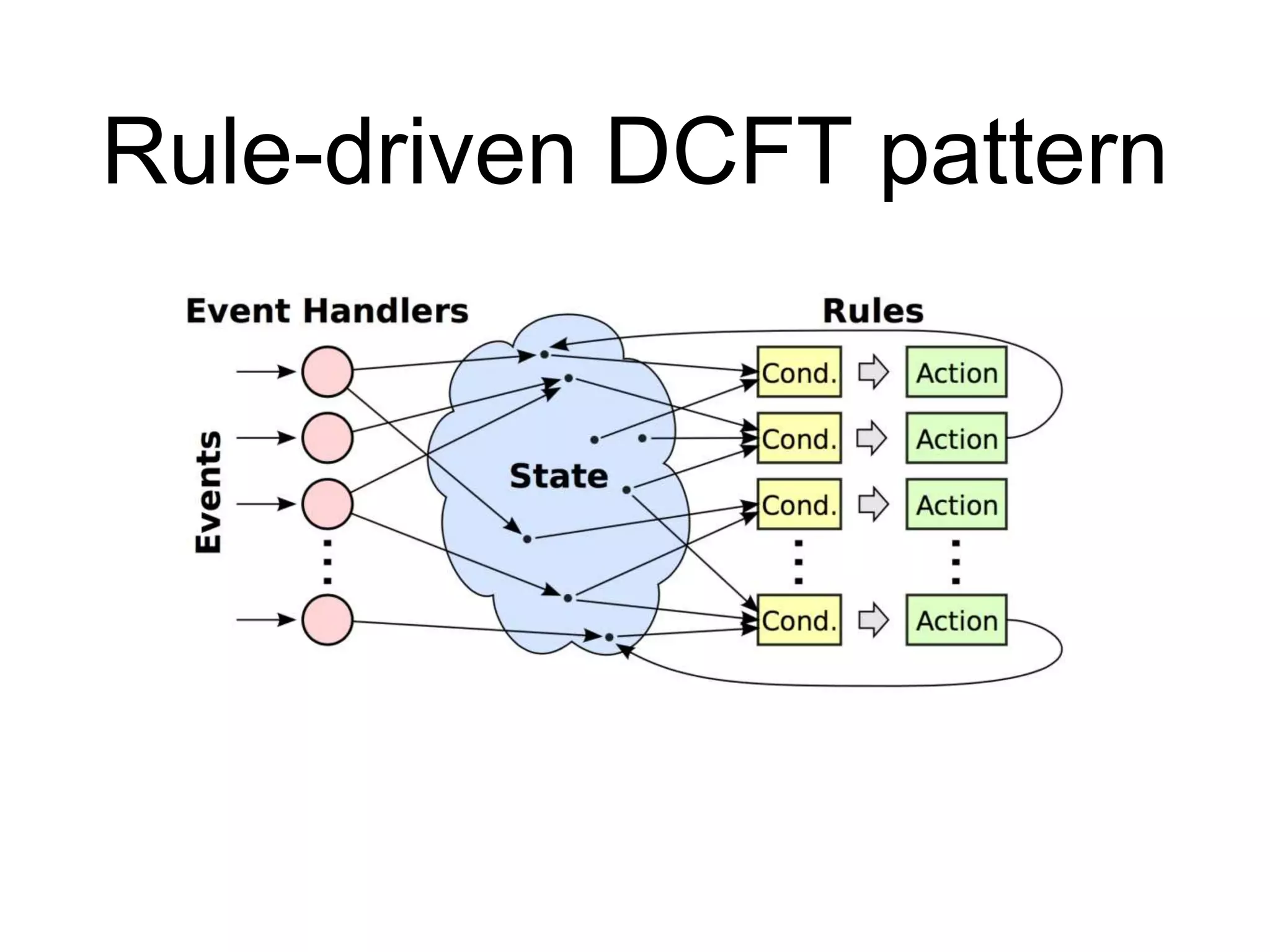 Rule-driven DCFT pattern

Event Handlers

Rules

Events

State

Cond. Action
Cond. Action
Cond. Action
Cond. Action